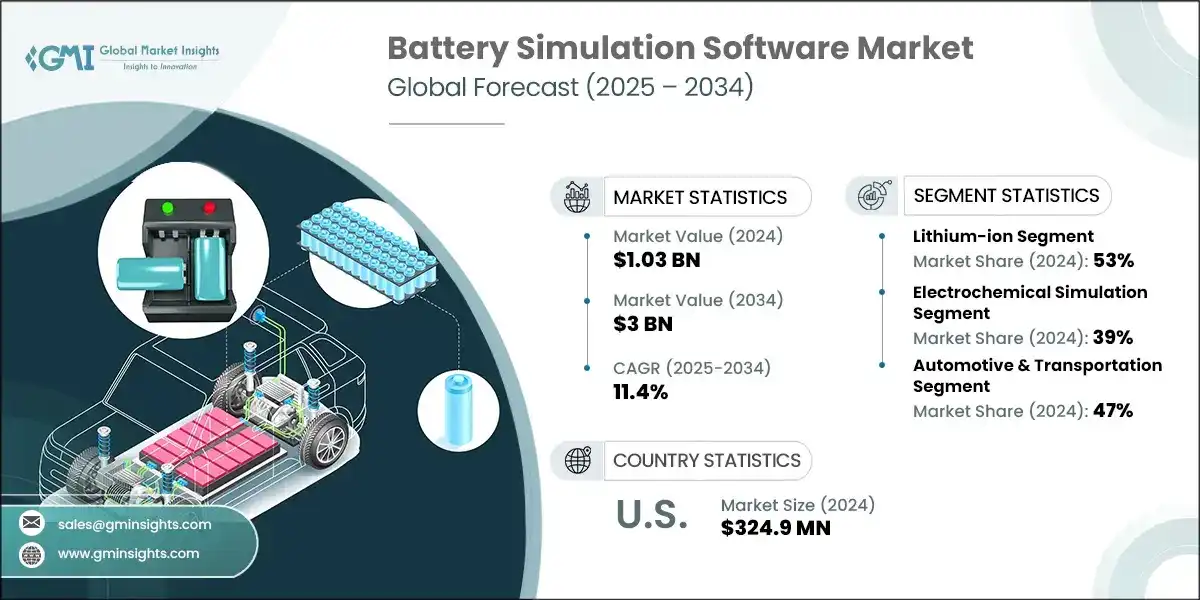 GMI Global Market Insights
Insights to Innovation

Battery Simulation Software Market
Global Forecast (2025 – 2034)

MARKET STATISTICS

Market Value (2024)
$1.03 BN

Market Value (2034)
$3 BN

CAGR (2025-2034)
11.4%

SEGMENT STATISTICS

Lithium-ion Segment
Market Share (2024): 53%

Electrochemical Simulation Segment
Market Share (2024): 39%

Automotive & Transportation Segment
Market Share (2024): 47%

COUNTRY STATISTICS

U.S.
Market Size (2024)
$324.9 MN

sales@gminsights.com
www.gminsights.com